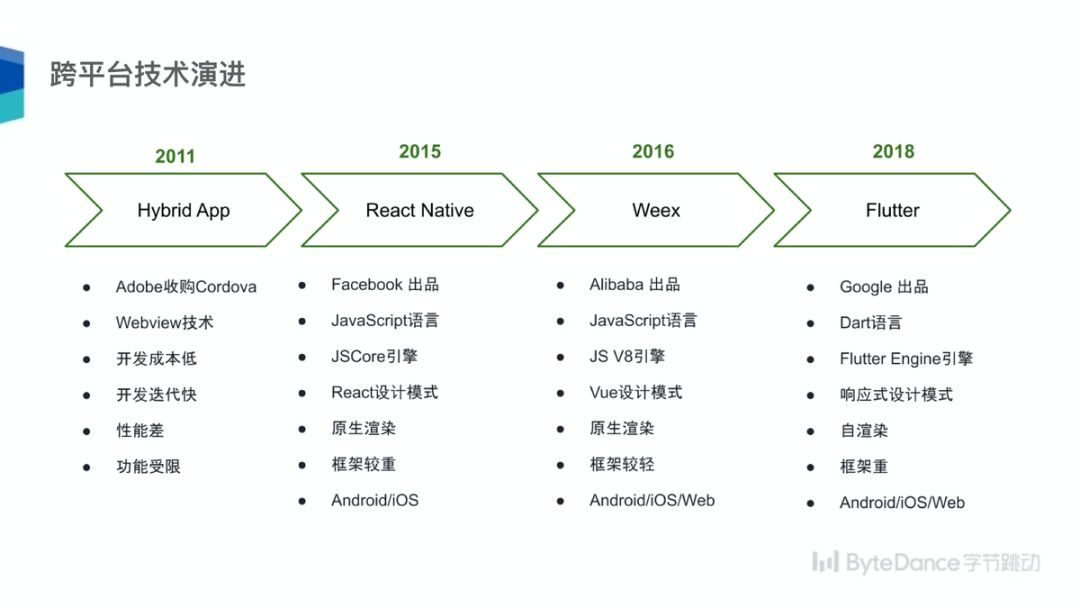 跨平台技术演进

2011
Hybrid App
- Adobe收购Cordova
- Webview技术
- 开发成本低
- 开发迭代快
- 性能差
- 功能受限

2015
React Native
- Facebook 出品
- JavaScript语言
- JSCore引擎
- React设计模式
- 原生渲染
- 框架较重
- Android/iOS

2016
Weex
- Alibaba 出品
- JavaScript语言
- JS V8引擎
- Vue设计模式
- 原生渲染
- 框架较轻
- Android/iOS/Web

2018
Flutter
- Google 出品
- Dart语言
- Flutter Engine引擎
- 响应式设计模式
- 自渲染
- 框架重
- Android/iOS/Web

ByteDance字节跳动